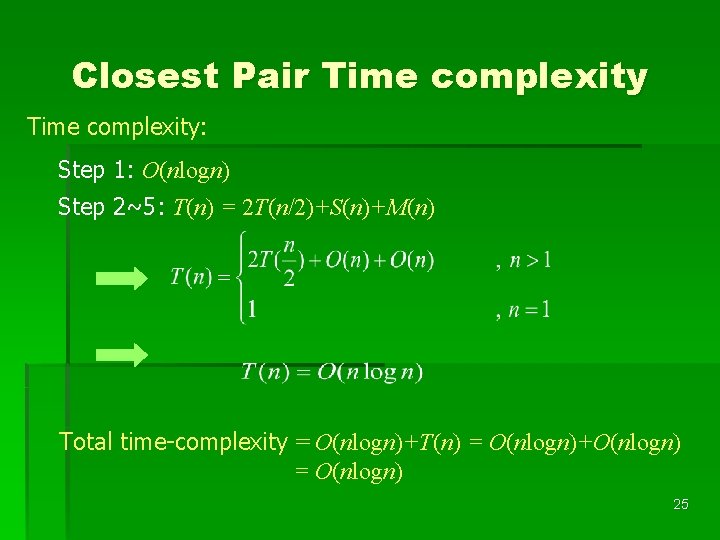 Closest Pair Time complexity

Time complexity:

Step 1: $O(n\log n)$

Step 2~5: $T(n) = 2T(n/2)+S(n)+M(n)$

$T(n) = \begin{cases} 2T(\frac{n}{2}) + O(n) + O(n) & , n > 1 \\ 1 & , n = 1 \end{cases}$

$T(n) = O(n \log n)$

Total time-complexity $= O(n\log n)+T(n) = O(n\log n)+O(n\log n)$
$= O(n\log n)$

25